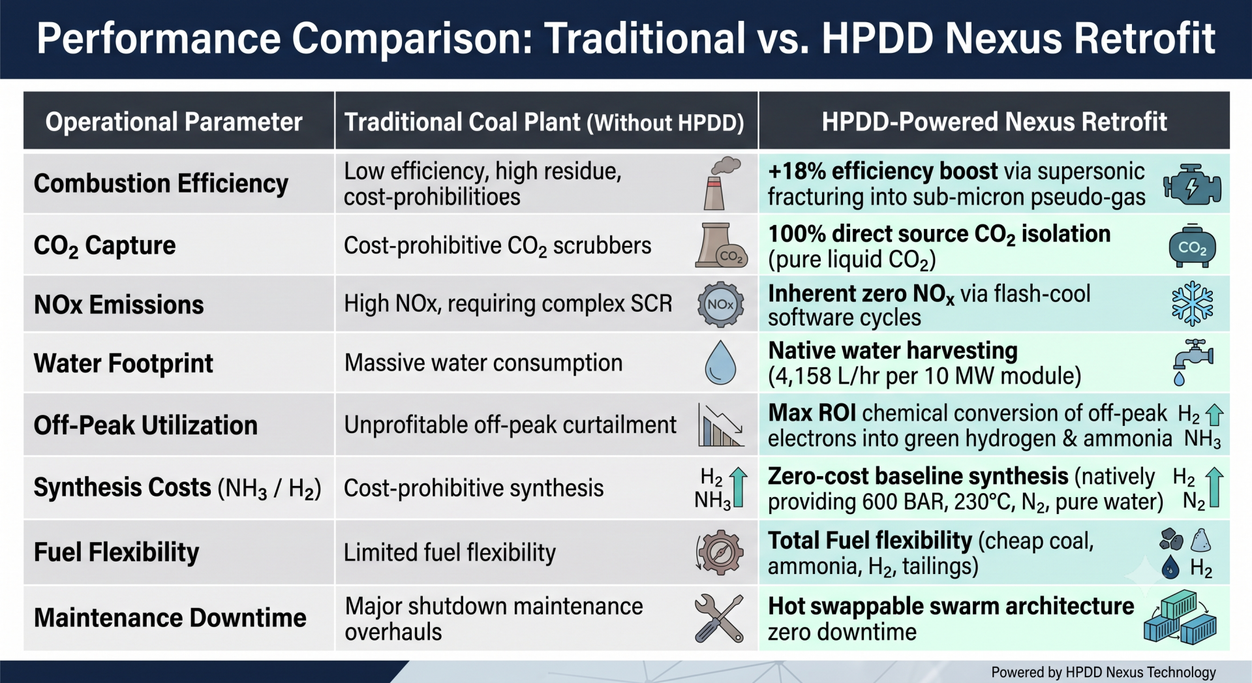 Performance Comparison: Traditional vs. HPDD Nexus Retrofit

| Operational Parameter | Traditional Coal Plant (Without HPDD) | HPDD-Powered Nexus Retrofit |
|---|---|---|
| Combustion Efficiency | Low efficiency, high residue, cost-prohibilitioes | +18% efficiency boost via supersonic fracturing into sub-micron pseudo-gas |
| $CO_2$ Capture | Cost-prohibitive $CO_2$ scrubbers $CO_2$ | 100% direct source $CO_2$ isolation (pure liquid $CO_2$) $CO_2$ |
| NOx Emissions | High NOx, requiring complex SCR NOx | Inherent zero $NO_x$ via flash-cool software cycles |
| Water Footprint | Massive water consumption | Native water harvesting (4,158 L/hr per 10 MW module) |
| Off-Peak Utilization | Unprofitable off-peak curtailment | Max ROI chemical conversion of off-peak electrons into green hydrogen & ammonia $H_2$ $NH_3$ |
| Synthesis Costs ($NH_3$ / $H_2$) | Cost-prohibitive synthesis $H_2$ $NH_3$ | Zero-cost baseline synthesis (natively providing 600 BAR, 230°C, $N_2$, pure water) $H_2$ $N_2$ |
| Fuel Flexibility | Limited fuel flexibility | Total Fuel flexibility (cheap coal, ammonia, $H_2$, tailings) $H_2$ |
| Maintenance Downtime | Major shutdown maintenance overhauls | Hot swappable swarm architecture zero downtime |

Powered by HPDD Nexus Technology